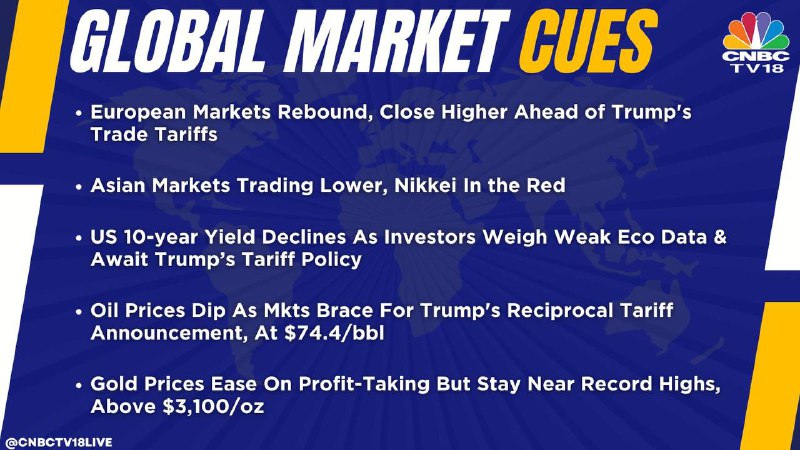 GLOBAL MARKET CUES

CNBC TV18

• European Markets Rebound, Close Higher Ahead of Trump's Trade Tariffs

• Asian Markets Trading Lower, Nikkei In the Red

• US 10-year Yield Declines As Investors Weigh Weak Eco Data & Await Trump's Tariff Policy

• Oil Prices Dip As Mkts Brace For Trump's Reciprocal Tariff Announcement, At \$74.4/bbl

• Gold Prices Ease On Profit-Taking But Stay Near Record Highs, Above \$3,100/oz

@CNBCTV18LIVE